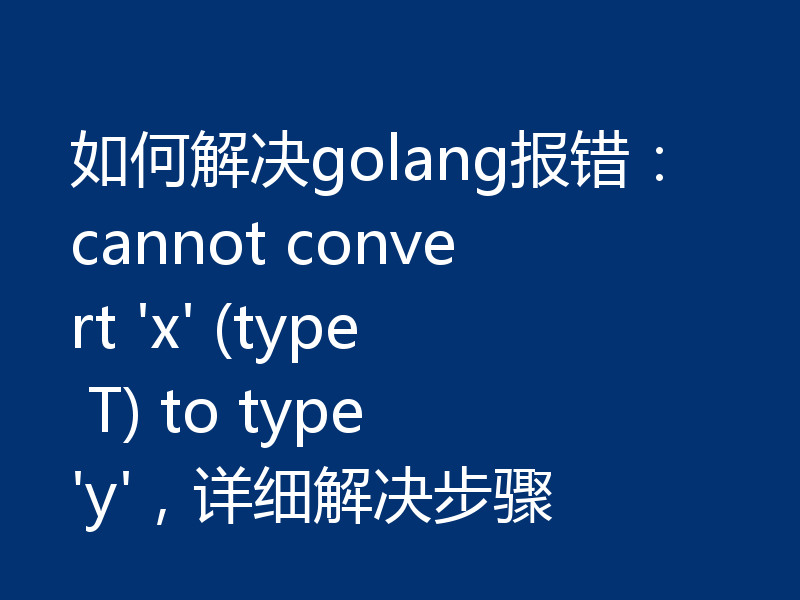 如何解决golang报错：cannot convert 'x' (type T) to type 'y'，详细解决步骤